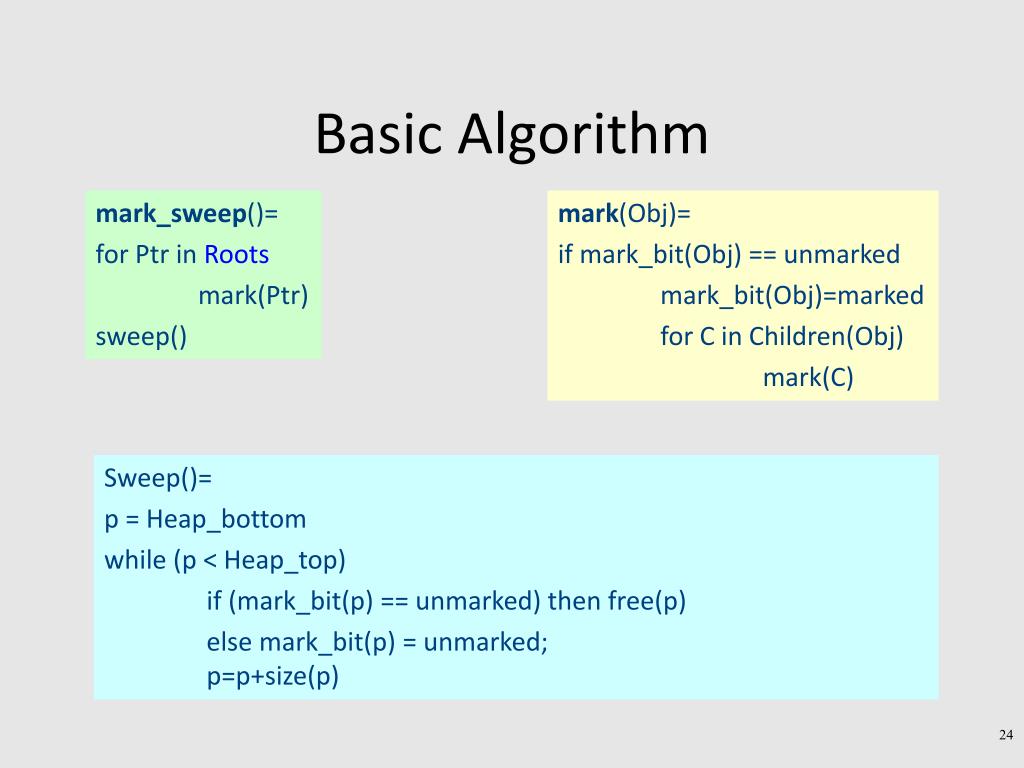 Basic Algorithm

mark_sweep()=
for Ptr in Roots
mark(Ptr)
sweep()

mark(Obj)=
if mark_bit(Obj) == unmarked
mark_bit(Obj)=marked
for C in Children(Obj)
mark(C)

Sweep()=
p = Heap_bottom
while (p < Heap_top)
if (mark_bit(p) == unmarked) then free(p)
else mark_bit(p) = unmarked;
p=p+size(p)

24